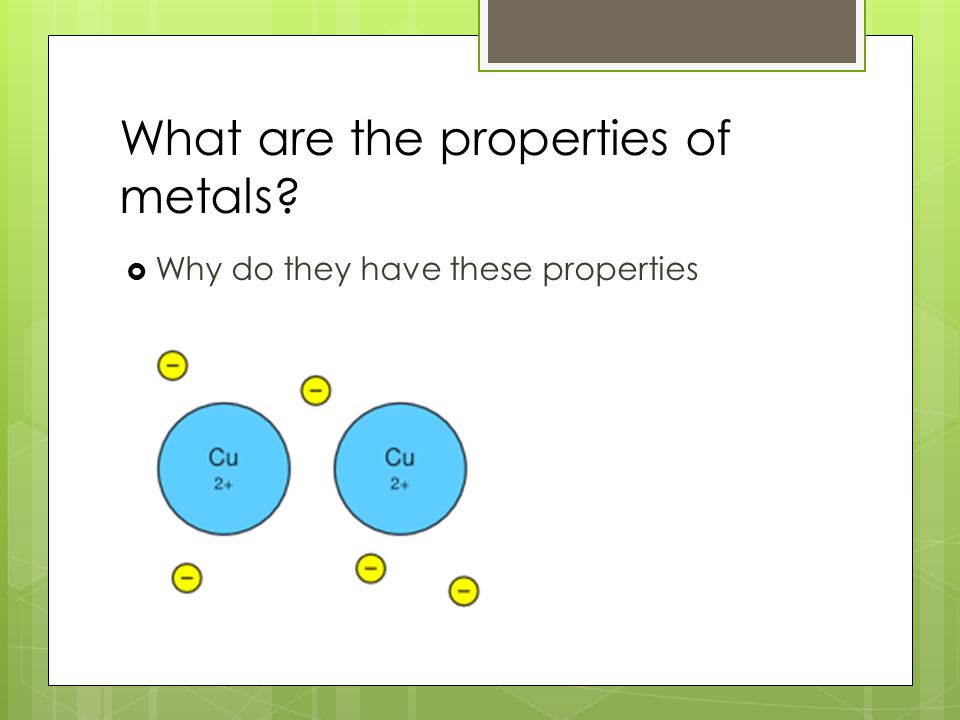 What are the properties of metals?

Why do they have these properties

−

−

Cu
2+

Cu
2+

−

−

−